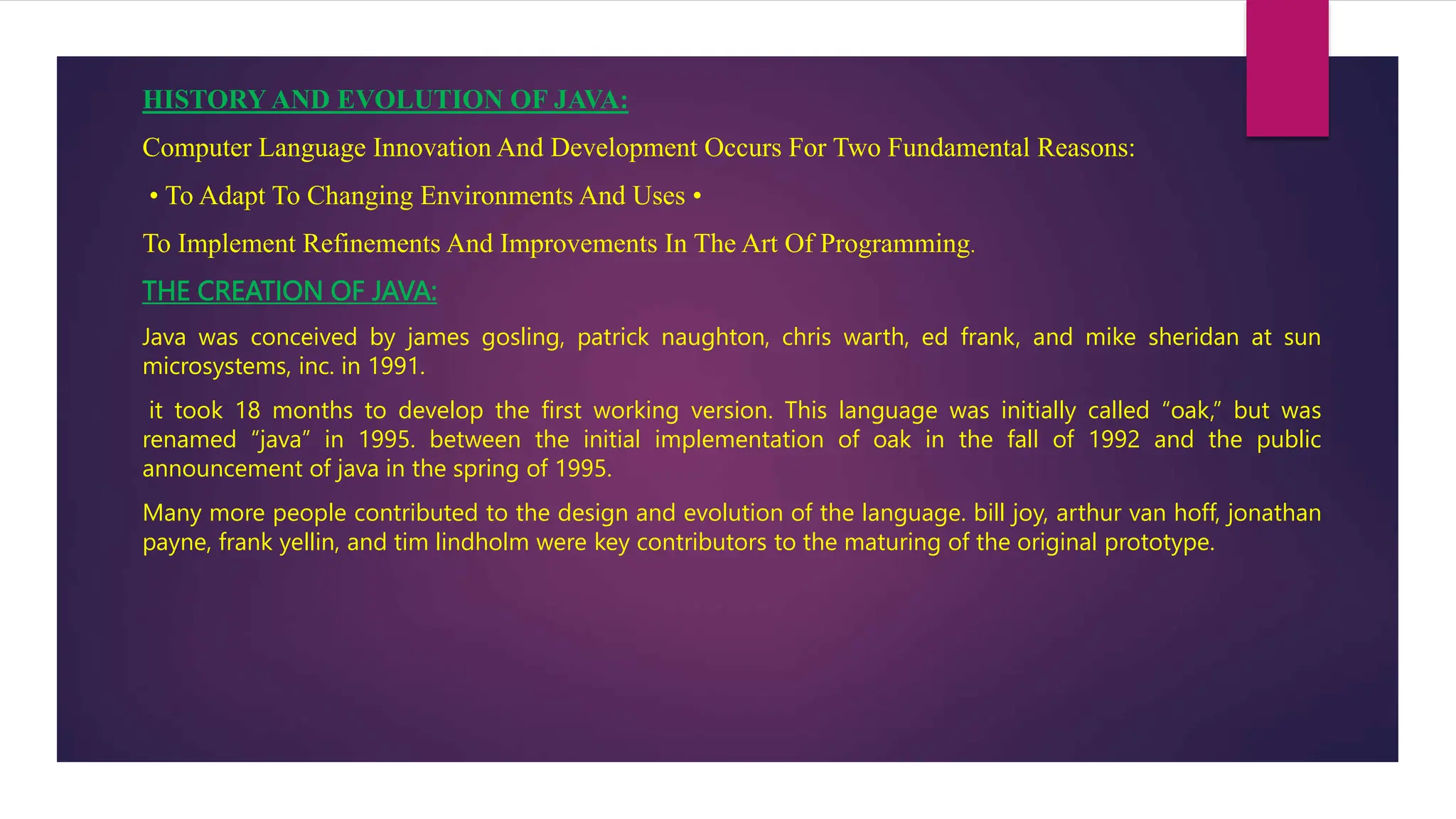 HISTORY AND EVOLUTION OF JAVA:

Computer Language Innovation And Development Occurs For Two Fundamental Reasons:

• To Adapt To Changing Environments And Uses •

To Implement Refinements And Improvements In The Art Of Programming.

THE CREATION OF JAVA:

Java was conceived by james gosling, patrick naughton, chris warth, ed frank, and mike sheridan at sun microsystems, inc. in 1991.

it took 18 months to develop the first working version. This language was initially called “oak,” but was renamed “java” in 1995. between the initial implementation of oak in the fall of 1992 and the public announcement of java in the spring of 1995.

Many more people contributed to the design and evolution of the language. bill joy, arthur van hoff, jonathan payne, frank yellin, and tim lindholm were key contributors to the maturing of the original prototype.